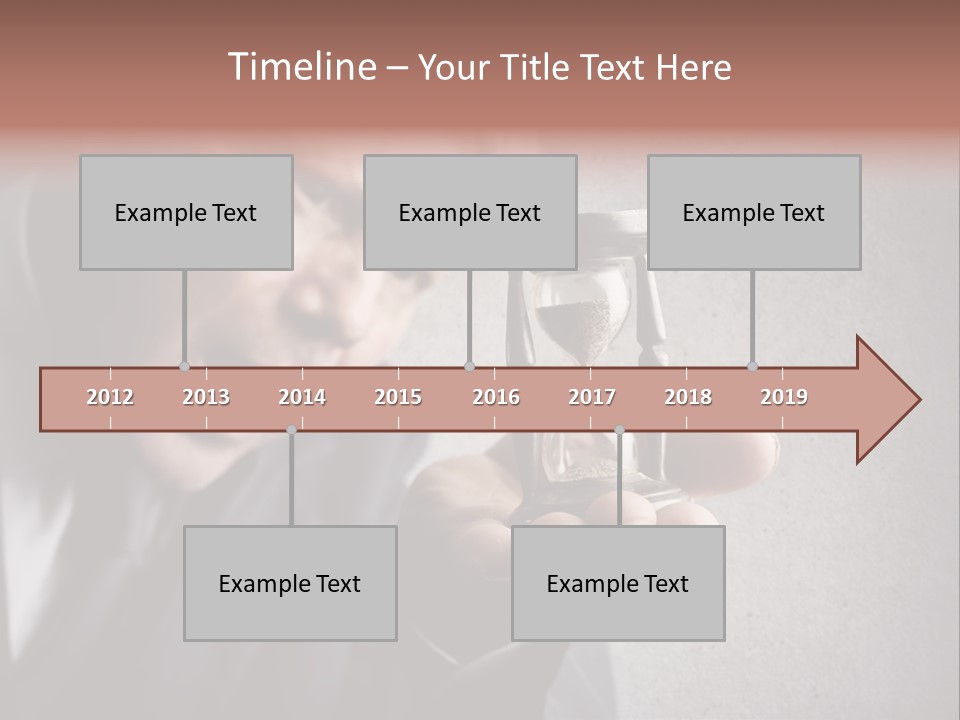 Timeline – Your Title Text Here

Example Text

Example Text

Example Text

2012 2013 2014 2015 2016 2017 2018 2019

Example Text

Example Text